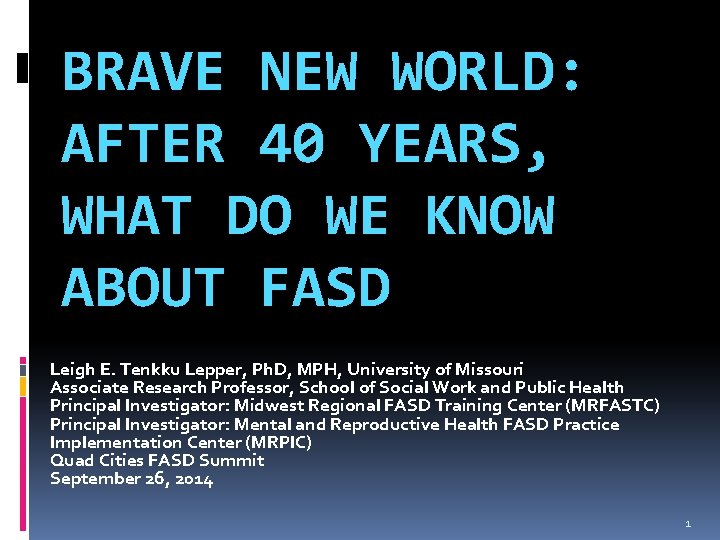 BRAVE NEW WORLD: AFTER 40 YEARS, WHAT DO WE KNOW ABOUT FASD

Leigh E. Tenkku Lepper, PhD, MPH, University of Missouri
Associate Research Professor, School of Social Work and Public Health
Principal Investigator: Midwest Regional FASD Training Center (MRFASTC)
Principal Investigator: Mental and Reproductive Health FASD Practice Implementation Center (MRPIC)
Quad Cities FASD Summit
September 26, 2014

1